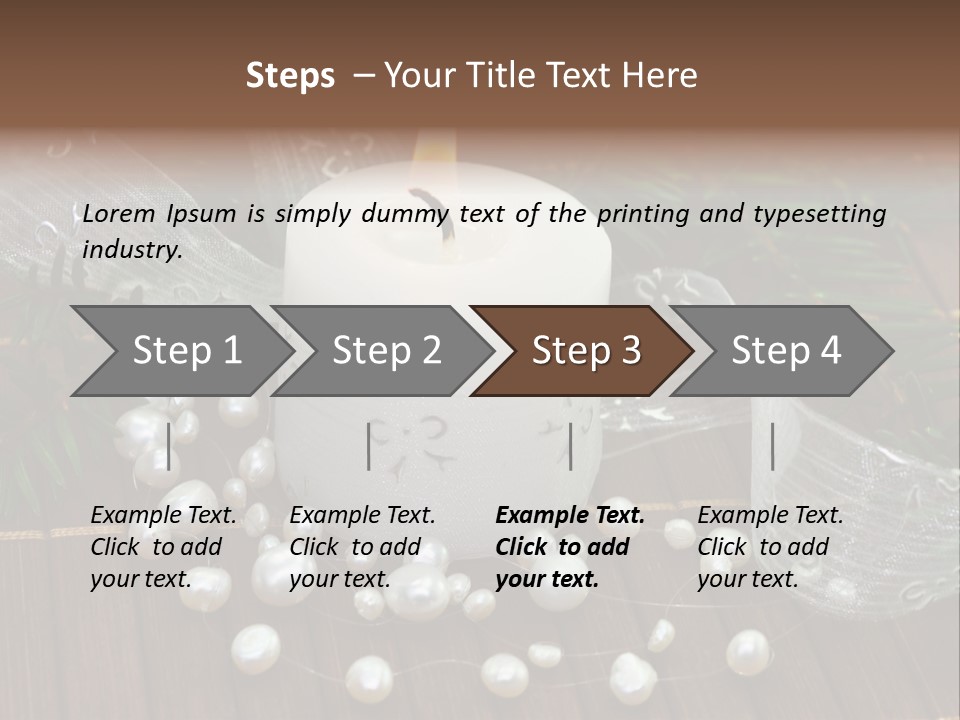 Steps – Your Title Text Here

Lorem Ipsum is simply dummy text of the printing and typesetting industry.

Step 1

Step 2

Step 3

Step 4

Example Text. Click to add your text.

Example Text. Click to add your text.

Example Text. Click to add your text.

Example Text. Click to add your text.